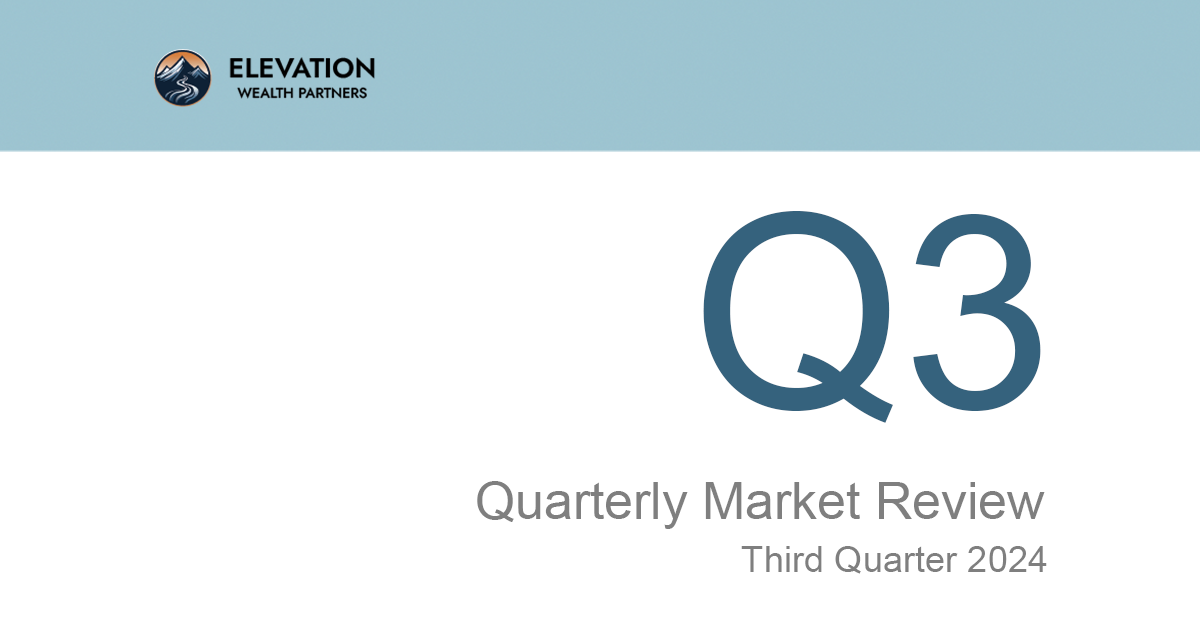 ELEVATION
WEALTH PARTNERS

Q3

Quarterly Market Review
Third Quarter 2024